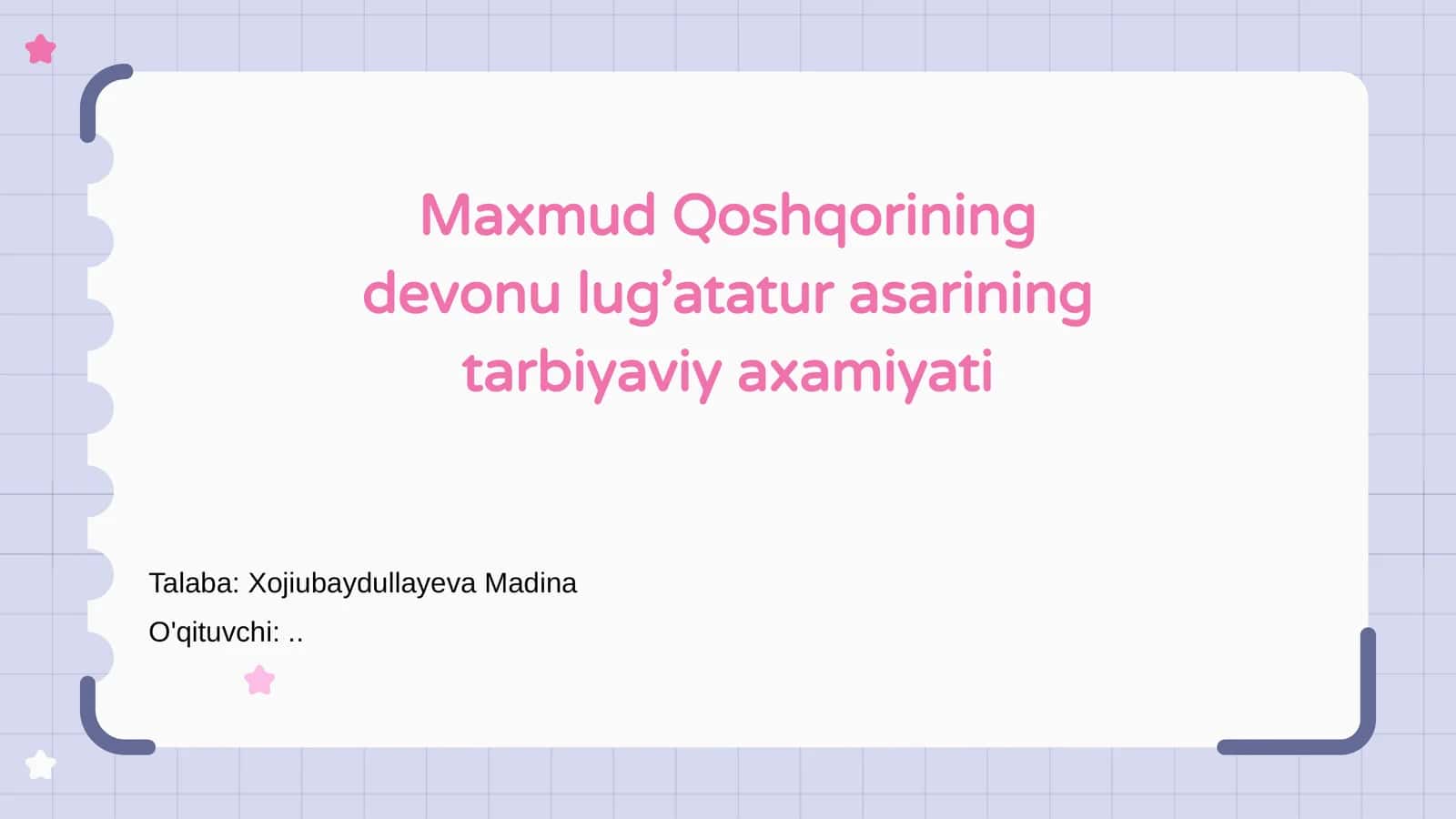 Maxmud Qoshqorining devonu lug’atatur asarining tarbiyaviy axamiyati

Talaba: Xojiubaydullayeva Madina

O'qituvchi: ..